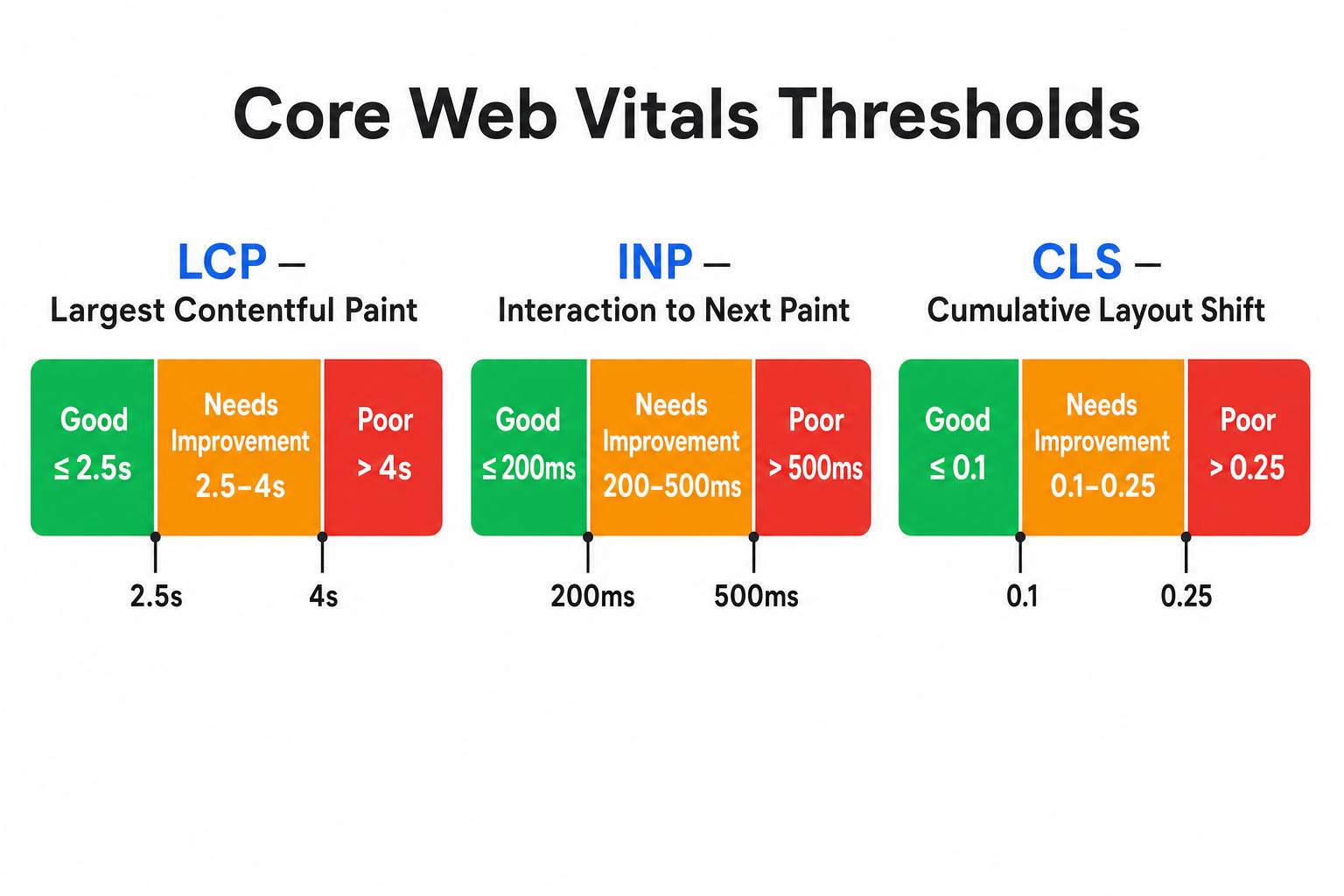 Core Web Vitals Thresholds

LCP –
Largest Contentful Paint

Good
≤ 2.5s

Needs Improvement
2.5–4s

Poor
> 4s

2.5s
4s

INP –
Interaction to Next Paint

Good
≤ 200ms

Needs Improvement
200–500ms

Poor
> 500ms

200ms
500ms

CLS –
Cumulative Layout Shift

Good
≤ 0.1

Needs Improvement
0.1–0.25

Poor
> 0.25

0.1
0.25